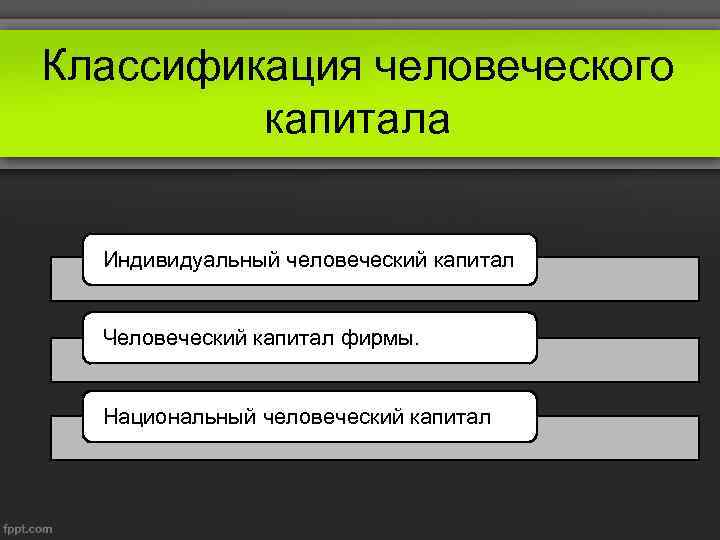 Классификация человеческого капитала

Индивидуальный человеческий капитал

Человеческий капитал фирмы.

Национальный человеческий капитал

fppt.com